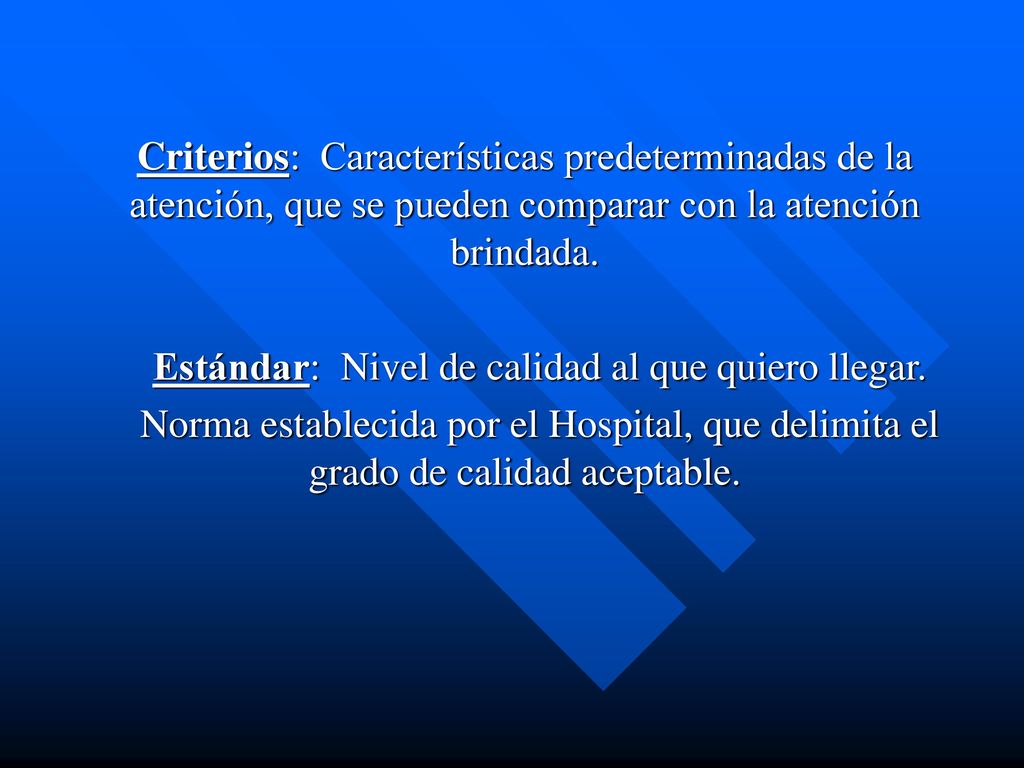 Criterios: Características predeterminadas de la atención, que se pueden comparar con la atención brindada.

Estándar: Nivel de calidad al que quiero llegar.

Norma establecida por el Hospital, que delimita el grado de calidad aceptable.